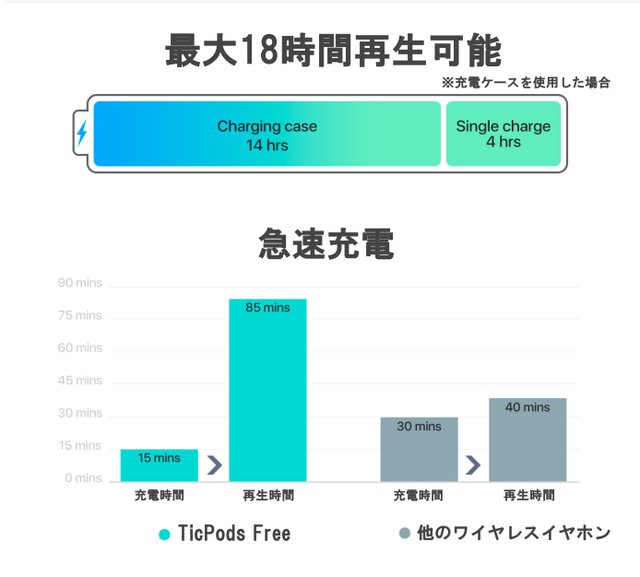 最大18時間再生可能

※充電ケースを使用した場合

Charging case
14 hrs

Single charge
4 hrs

急速充電

90 mins
75 mins
60 mins
45 mins
30 mins
15 mins
0 mins

15 mins
85 mins
30 mins
40 mins

充電時間
再生時間
充電時間
再生時間

TicPods Free
他のワイヤレスイヤホン